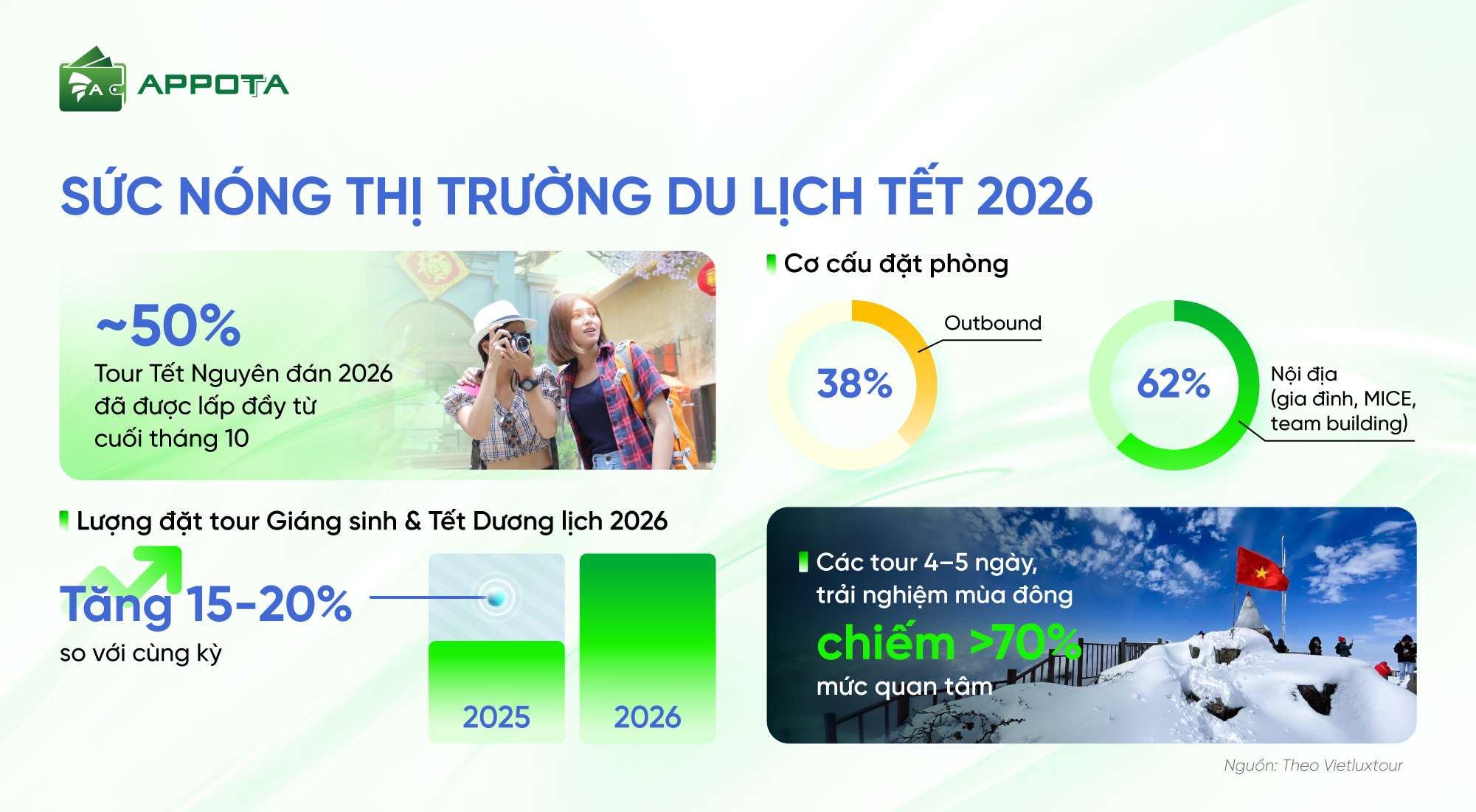 APPOTA

SỨC NÓNG THỊ TRƯỜNG DU LỊCH TẾT 2026

~50%
Tour Tết Nguyên đán 2026 đã được lấp đầy từ cuối tháng 10

Cơ cấu đặt phòng

38%
Outbound

62%
Nội địa (gia đình, MICE, team building)

Lượng đặt tour Giáng sinh & Tết Dương lịch 2026

Tăng 15-20%
so với cùng kỳ

2025
2026

Các tour 4–5 ngày, trải nghiệm mùa đông
chiếm >70%
mức quan tâm

Nguồn: Theo Vietluxtour